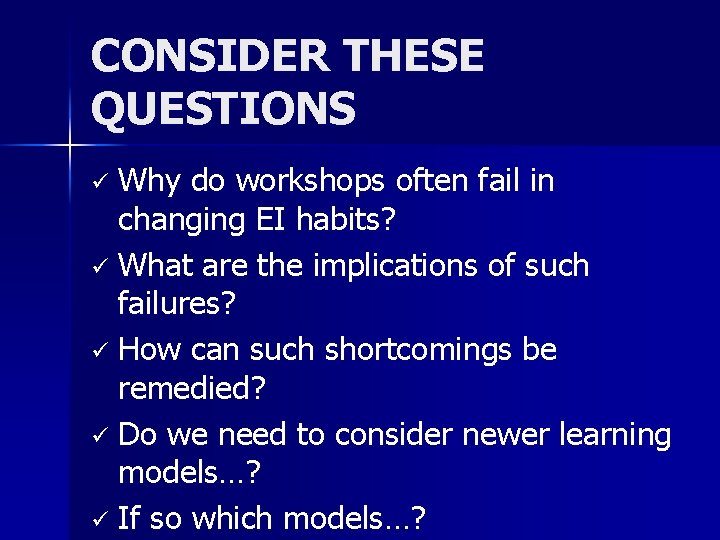 CONSIDER THESE QUESTIONS

✓ Why do workshops often fail in changing EI habits?

✓ What are the implications of such failures?

✓ How can such shortcomings be remedied?

✓ Do we need to consider newer learning models…?

✓ If so which models…?